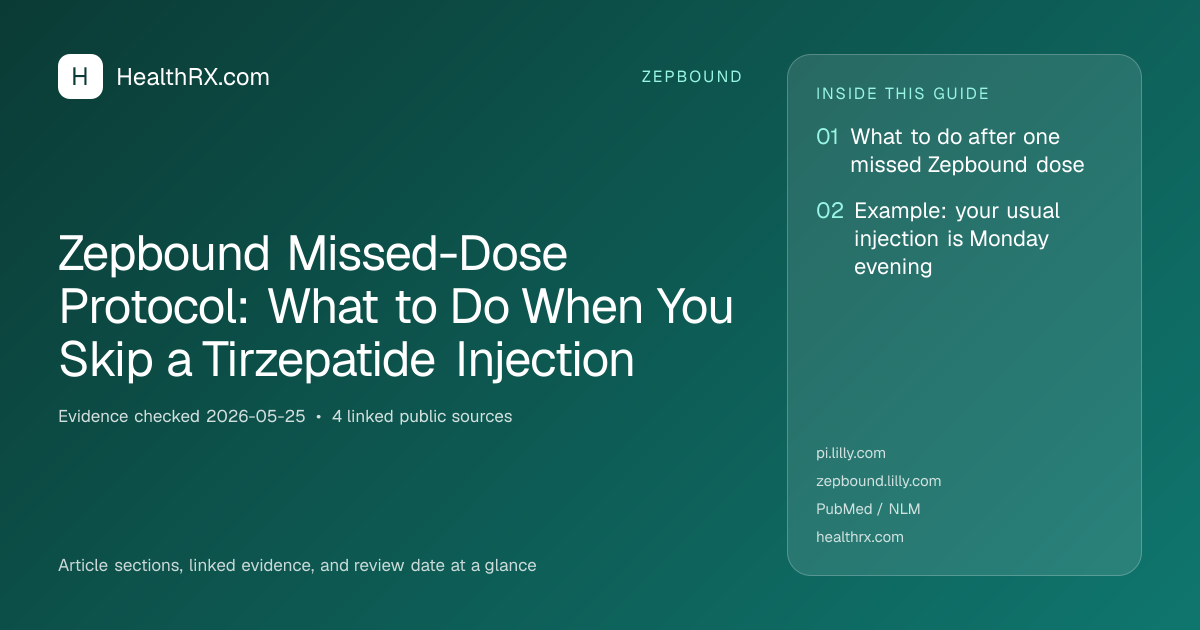 H HealthRX.com

ZEPBOUND

Zepbound Missed-Dose Protocol: What to Do When You Skip a Tirzepatide Injection

Evidence checked 2026-05-25 • 4 linked public sources

Article sections, linked evidence, and review date at a glance

INSIDE THIS GUIDE

01 What to do after one missed Zepbound dose

02 Example: your usual injection is Monday evening

pi.lilly.com

zepbound.lilly.com

PubMed / NLM

healthrx.com